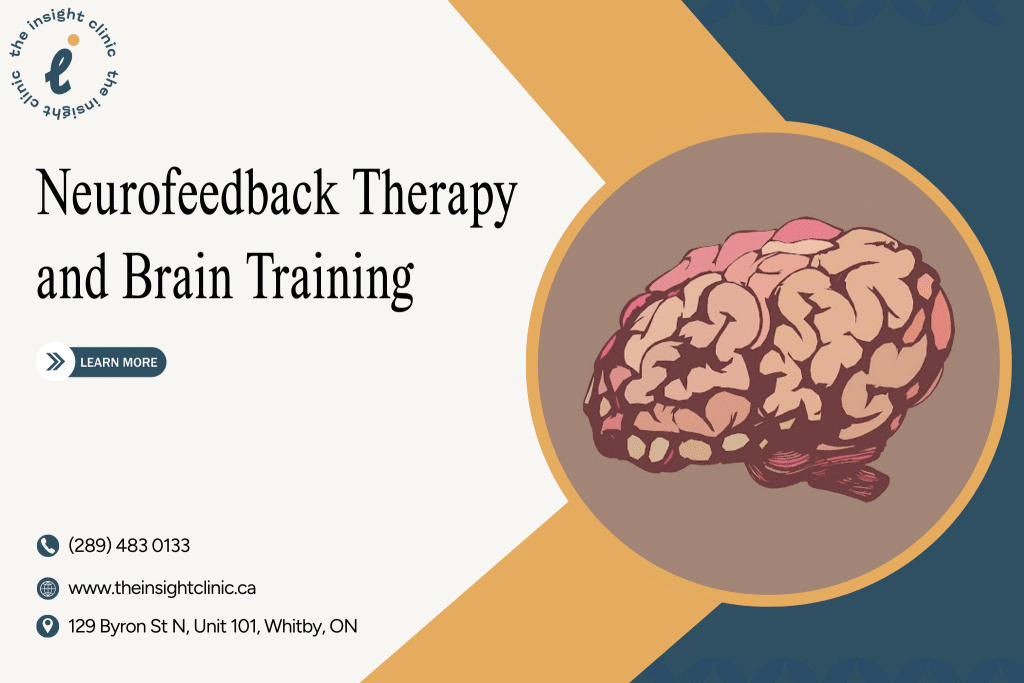 the insight clinic the insight clinic
i

Neurofeedback Therapy and Brain Training

LEARN MORE

(289) 483 0133

www.theinsightclinic.ca

129 Byron St N, Unit 101, Whitby, ON